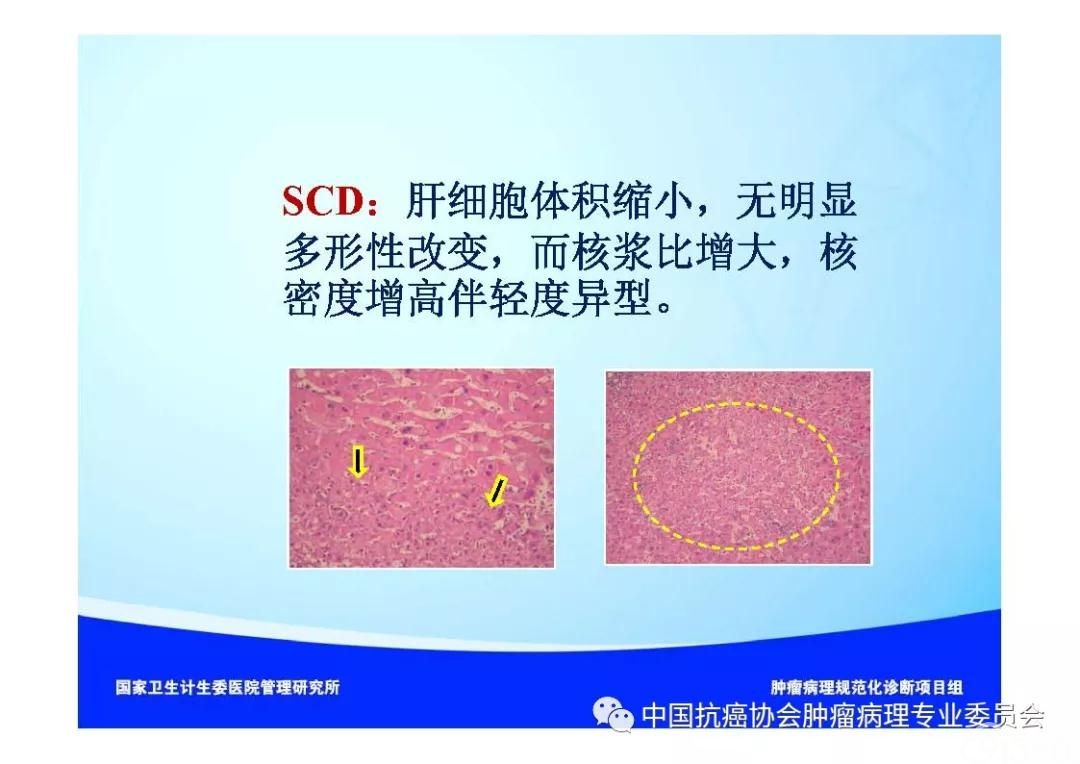 SCD：肝细胞体积缩小，无明显多形性改变，而核浆比增大，核密度增高伴轻度异型。

国家卫生计生委医院管理研究所

肿瘤病理规范化诊断项目组

中国抗癌协会肿瘤病理专业委员会